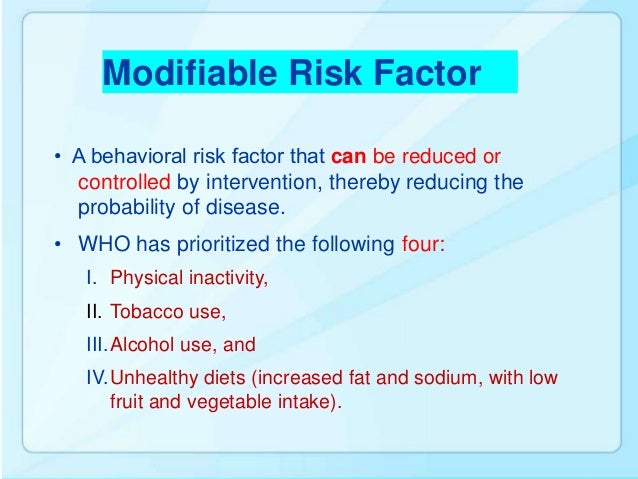 Modifiable Risk Factor

• A behavioral risk factor that can be reduced or controlled by intervention, thereby reducing the probability of disease.

• WHO has prioritized the following four:

I. Physical inactivity,

II. Tobacco use,

III. Alcohol use, and

IV. Unhealthy diets (increased fat and sodium, with low fruit and vegetable intake).